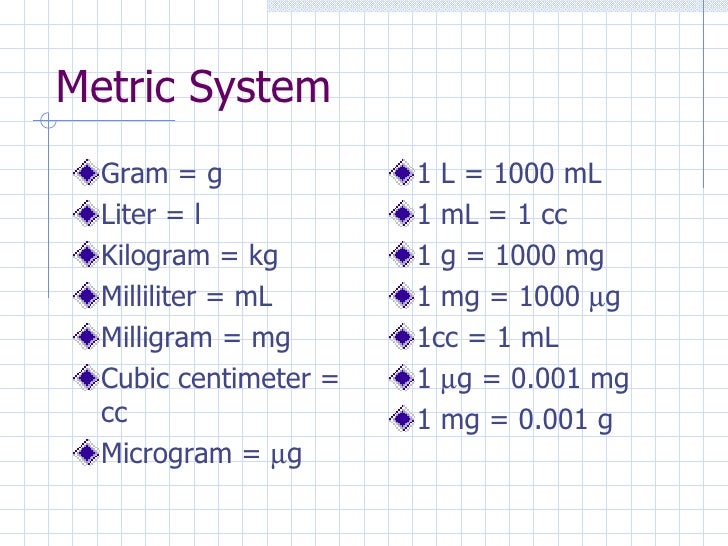 Metric System

Gram = g
Liter = l
Kilogram = kg
Milliliter = mL
Milligram = mg
Cubic centimeter = cc
Microgram = μg

1 L = 1000 mL
1 mL = 1 cc
1 g = 1000 mg
1 mg = 1000 μg
1cc = 1 mL
1 μg = 0.001 mg
1 mg = 0.001 g